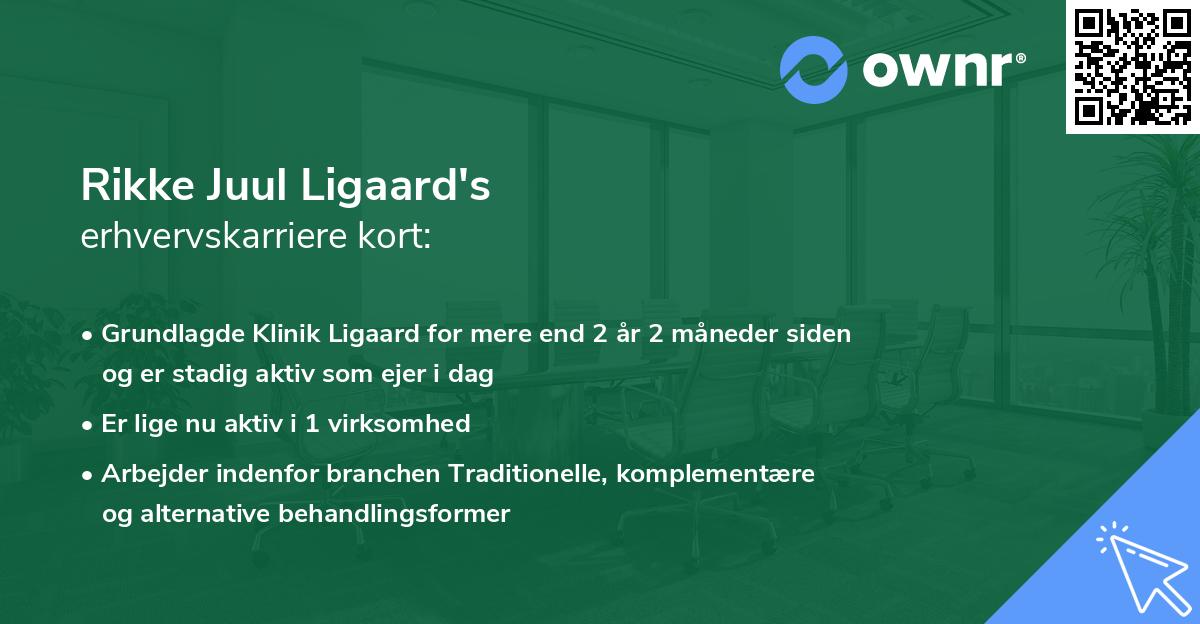 ownr®

Rikke Juul Ligaard's
erhvervskarriere kort:

• Grundlagde Klinik Ligaard for mere end 2 år 2 måneder siden og er stadig aktiv som ejer i dag
• Er lige nu aktiv i 1 virksomhed
• Arbejder indenfor branchen Traditionelle, komplementære og alternative behandlingsformer